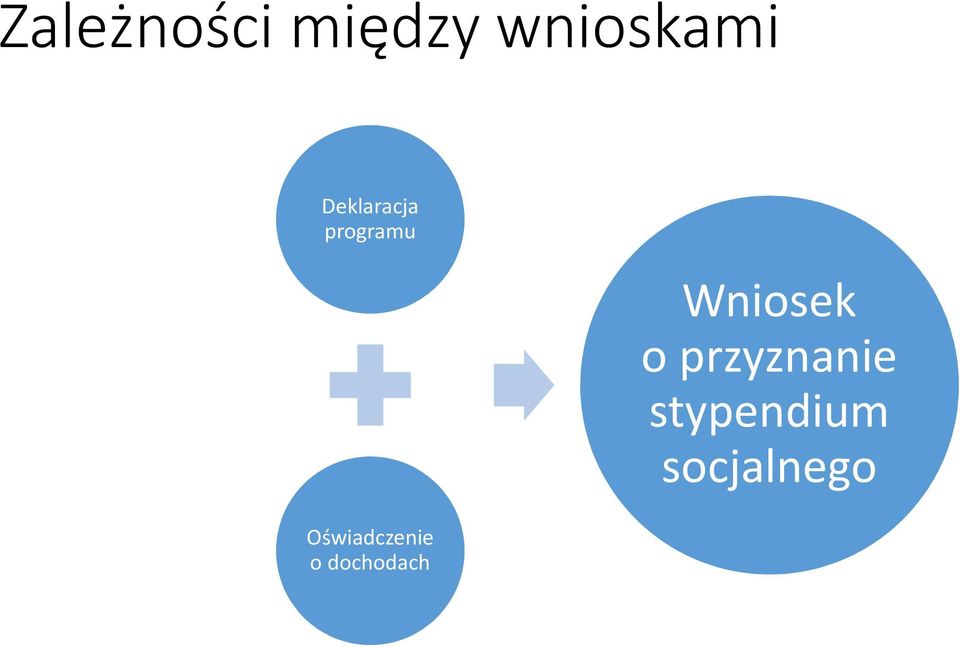 Zależności między wnioskami

Deklaracja programu

Oświadczenie o dochodach

Wniosek o przyznanie stypendium socjalnego